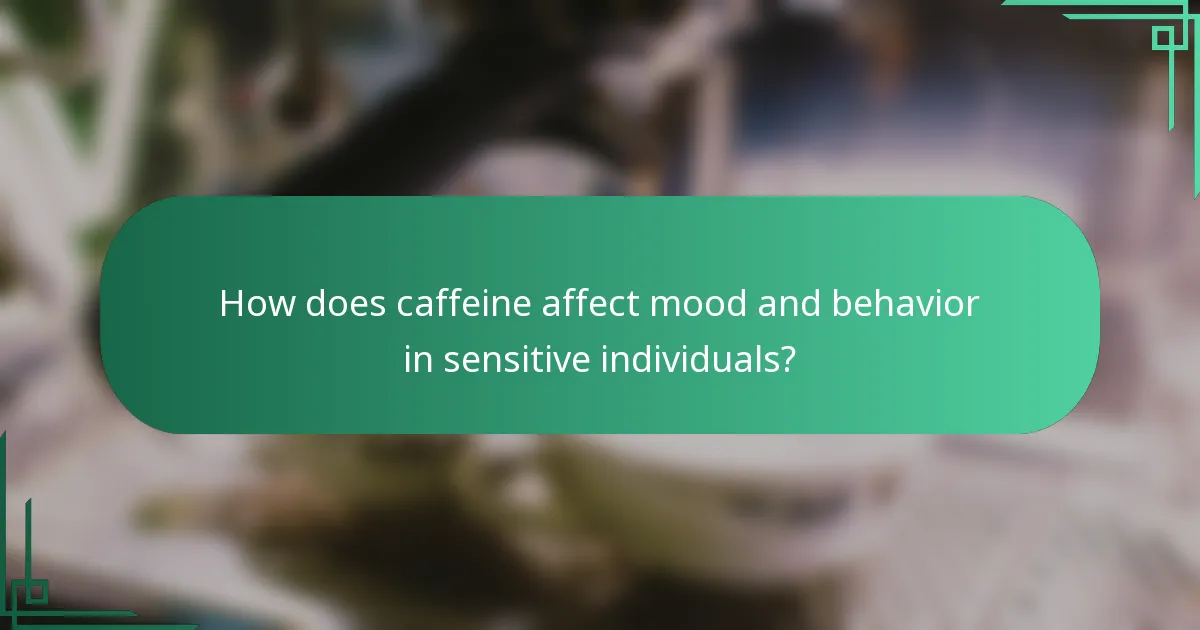 How does caffeine affect mood and behavior in sensitive individuals?